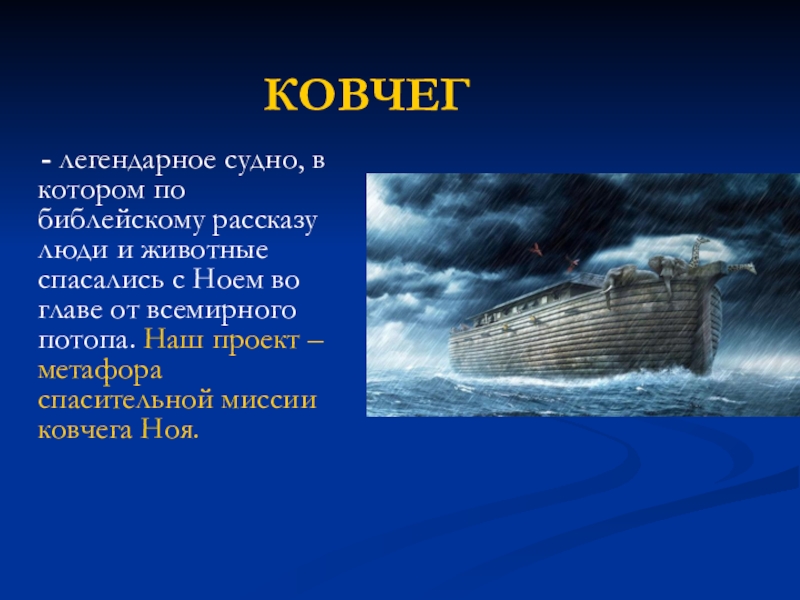 КОВЧЕГ

- легендарное судно, в котором по библейскому рассказу люди и животные спасались с Ноем во главе от всемирного потопа. Наш проект – метафора спасительной миссии ковчега Ноя.